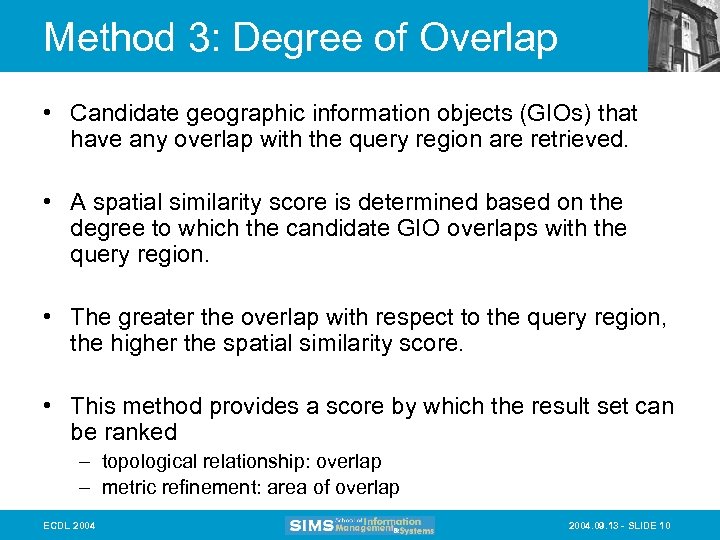 Method 3: Degree of Overlap

• Candidate geographic information objects (GIOs) that have any overlap with the query region are retrieved.

• A spatial similarity score is determined based on the degree to which the candidate GIO overlaps with the query region.

• The greater the overlap with respect to the query region, the higher the spatial similarity score.

• This method provides a score by which the result set can be ranked
– topological relationship: overlap
– metric refinement: area of overlap

ECDL 2004

SIMS School of Information Management & Systems

2004.09.13 - SLIDE 10